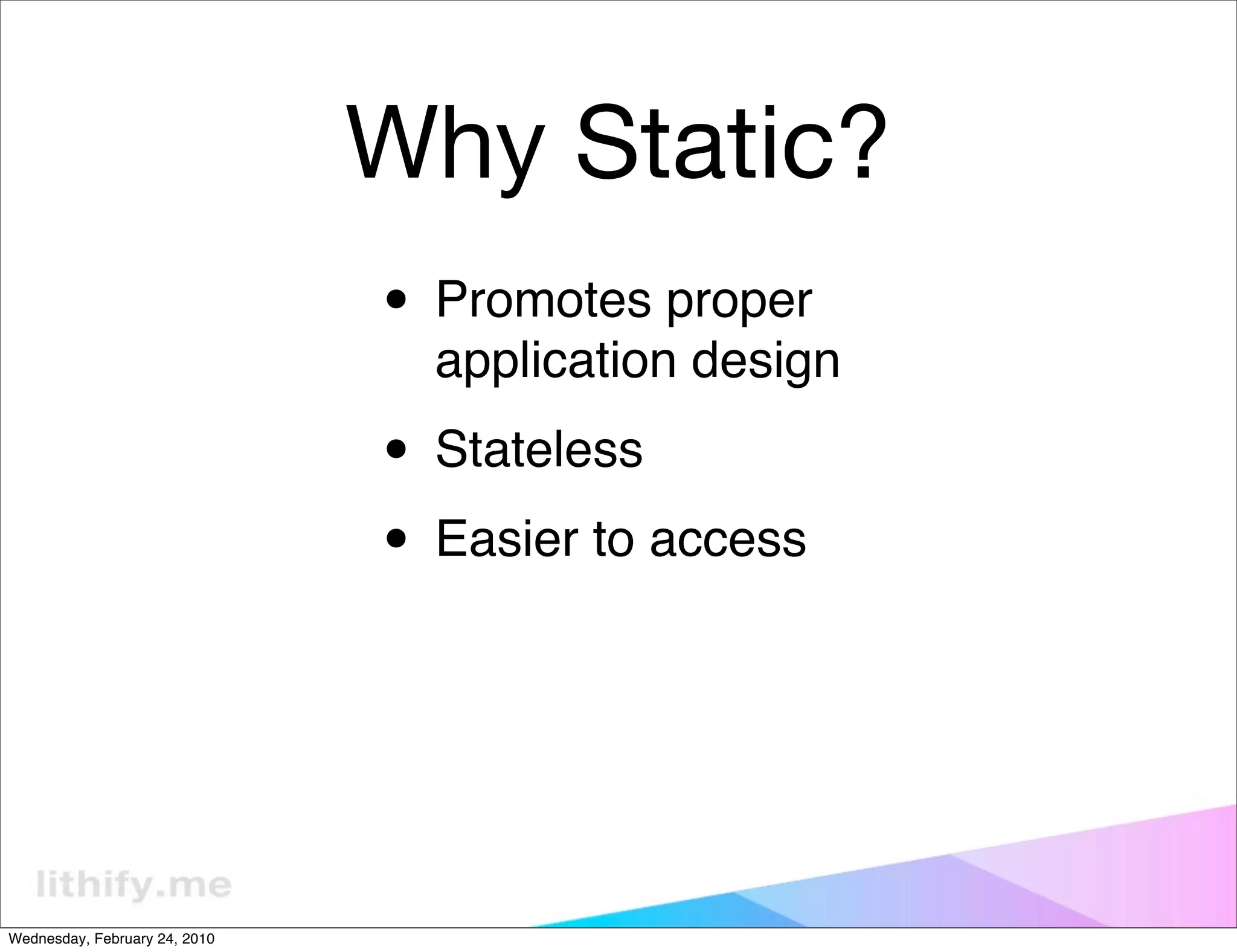 Why Static?

• Promotes proper application design

• Stateless

• Easier to access

lithify.me

Wednesday, February 24, 2010